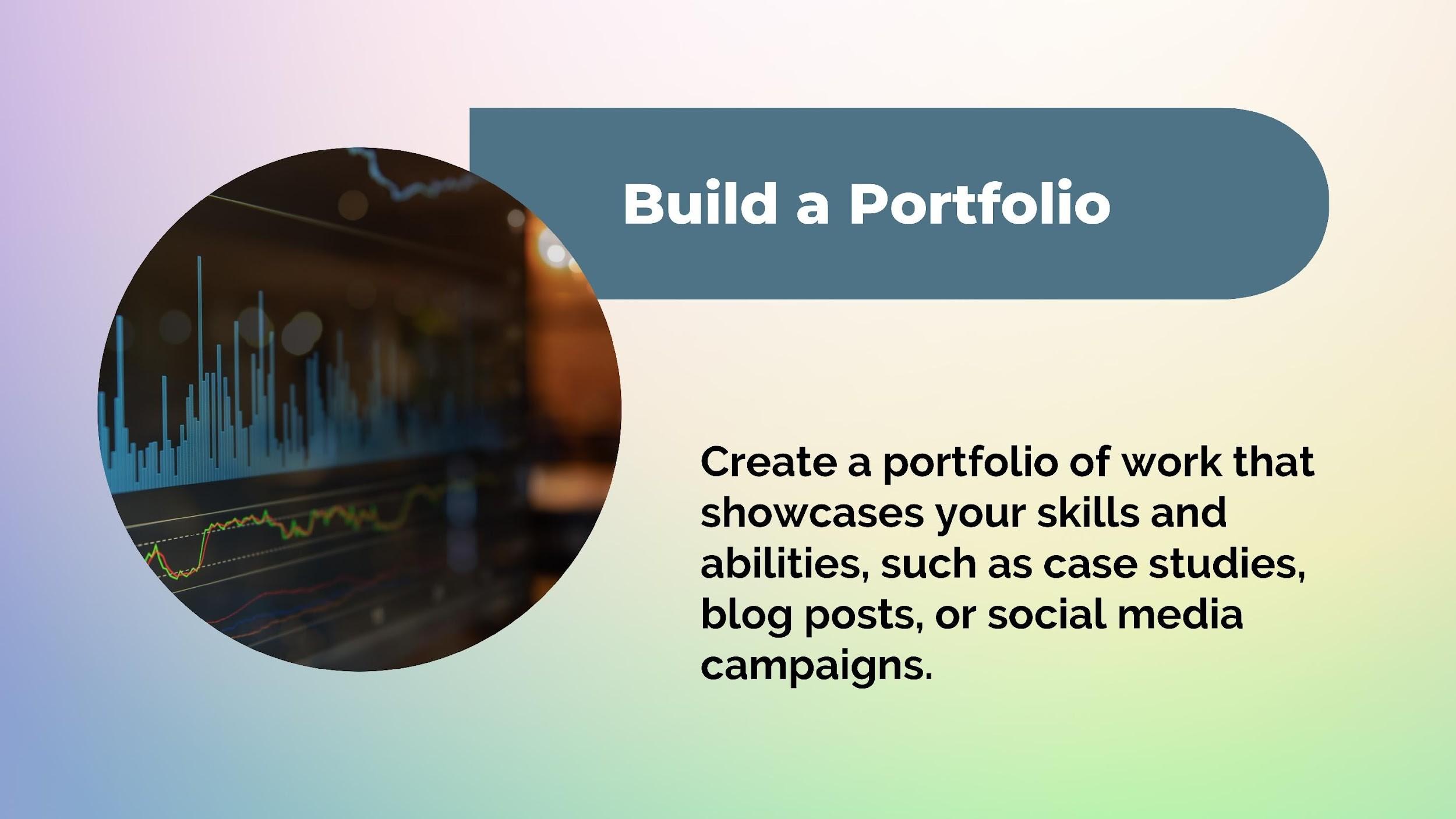 Build a Portfolio

Create a portfolio of work that showcases your skills and abilities, such as case studies, blog posts, or social media campaigns.